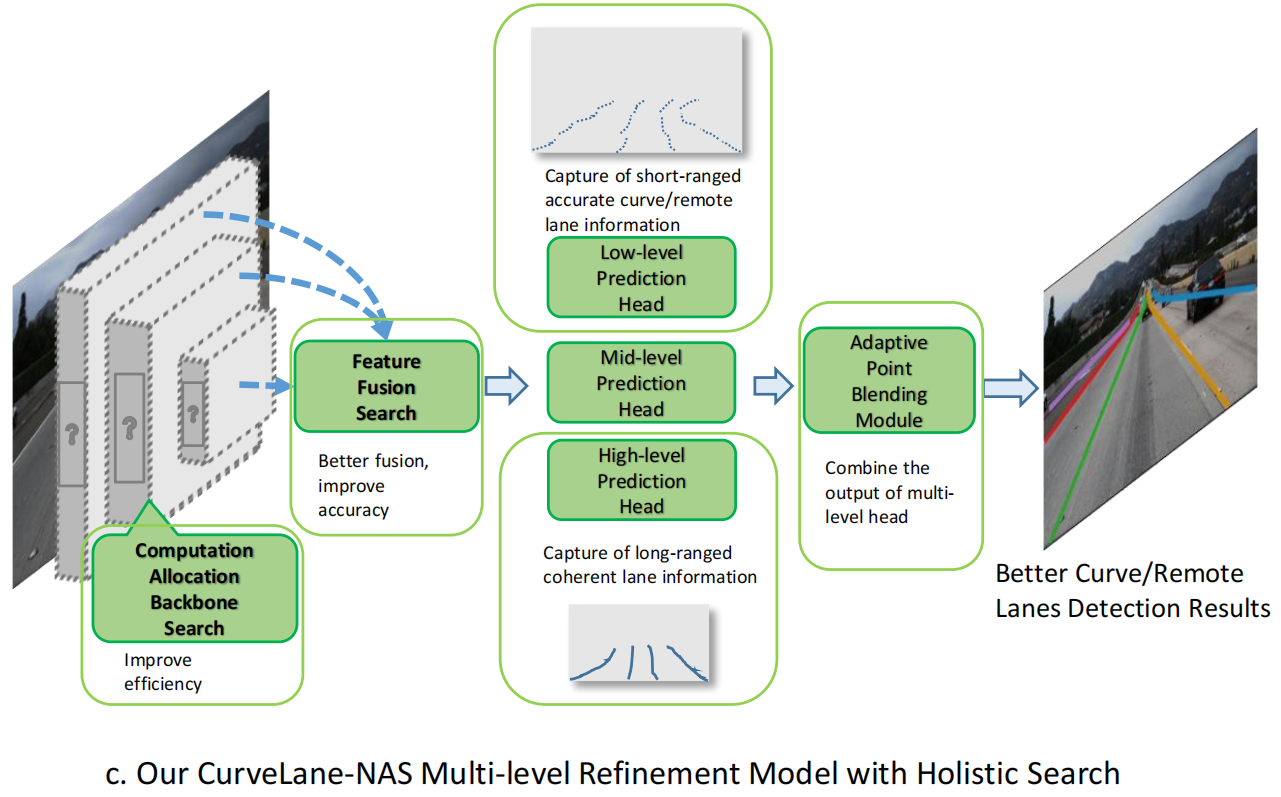 ?
?
?

Computation Allocation Backbone Search

Improve efficiency

Feature Fusion Search

Better fusion, improve accuracy

Capture of short-ranged accurate curve/remote lane information

Low-level Prediction Head

Mid-level Prediction Head

High-level Prediction Head

Capture of long-ranged coherent lane information

Adaptive Point Blending Module

Combine the output of multi-level head

Better Curve/Remote Lanes Detection Results

c. Our CurveLane-NAS Multi-level Refinement Model with Holistic Search